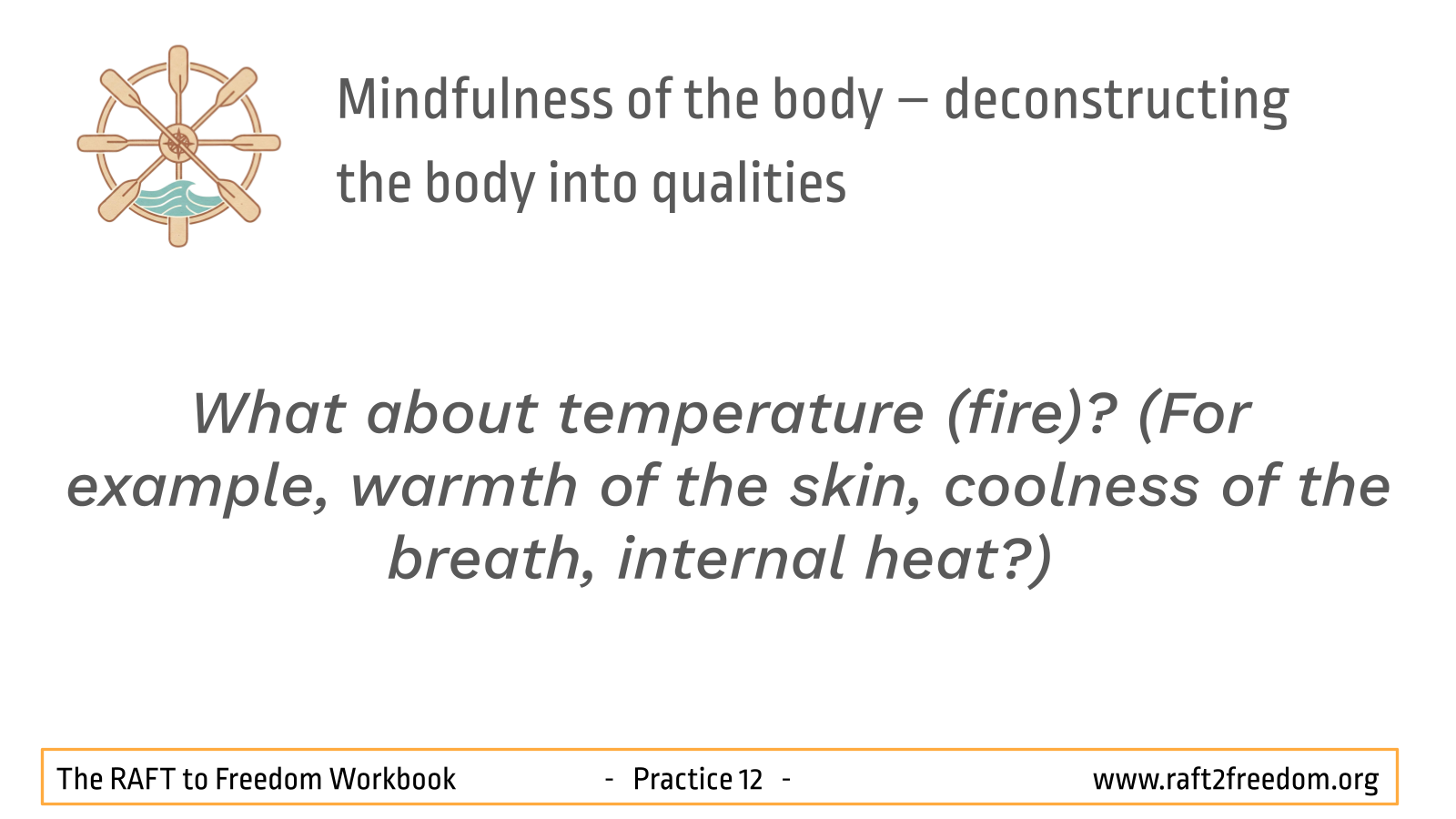 Mindfulness of the body – deconstructing the body into qualities

What about temperature (fire)? (For example, warmth of the skin, coolness of the breath, internal heat?)

The RAFT to Freedom Workbook - Practice 12 - www.raft2freedom.org